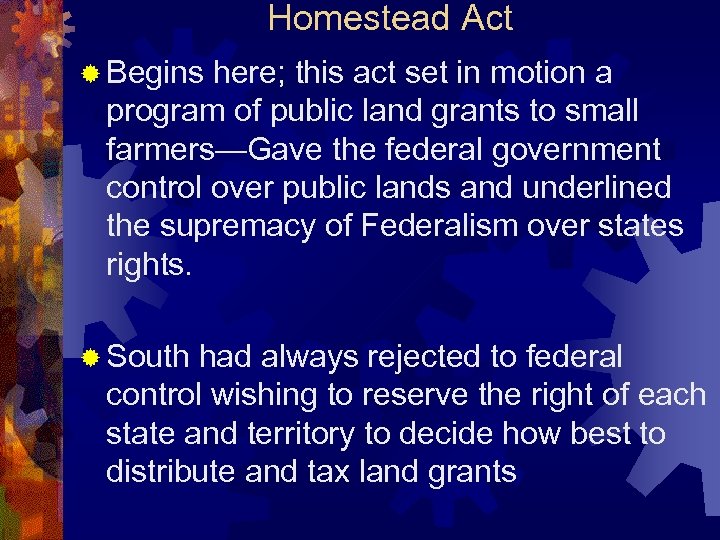 Homestead Act

Begins here; this act set in motion a program of public land grants to small farmers—Gave the federal government control over public lands and underlined the supremacy of Federalism over states rights.

South had always rejected to federal control wishing to reserve the right of each state and territory to decide how best to distribute and tax land grants